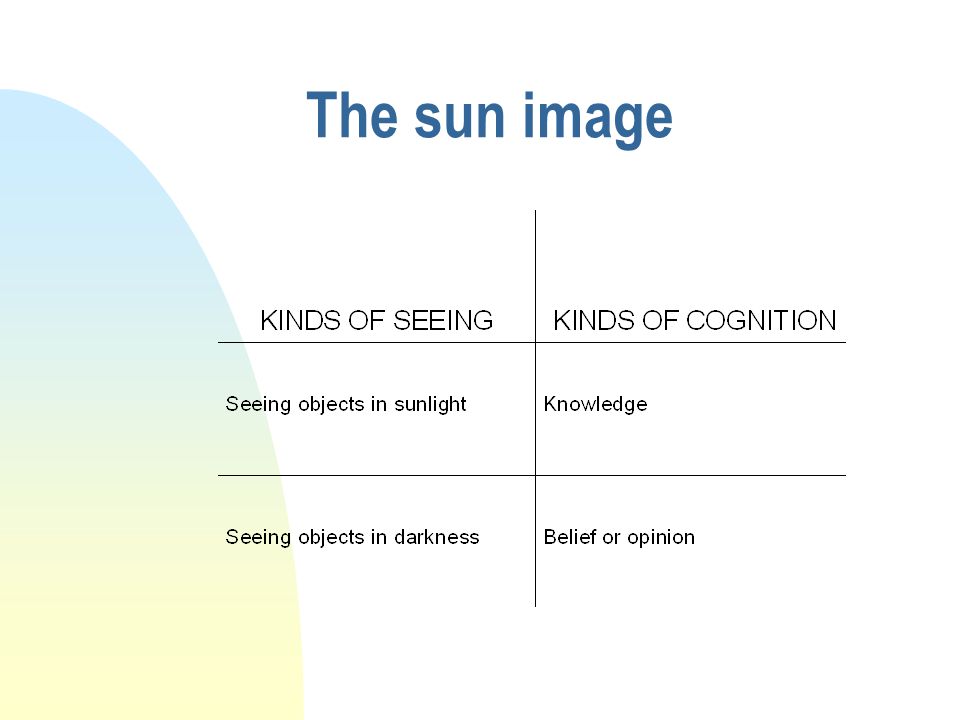 The sun image

| KINDS OF SEEING | KINDS OF COGNITION |
|---|---|
| Seeing objects in sunlight | Knowledge |
| Seeing objects in darkness | Belief or opinion |